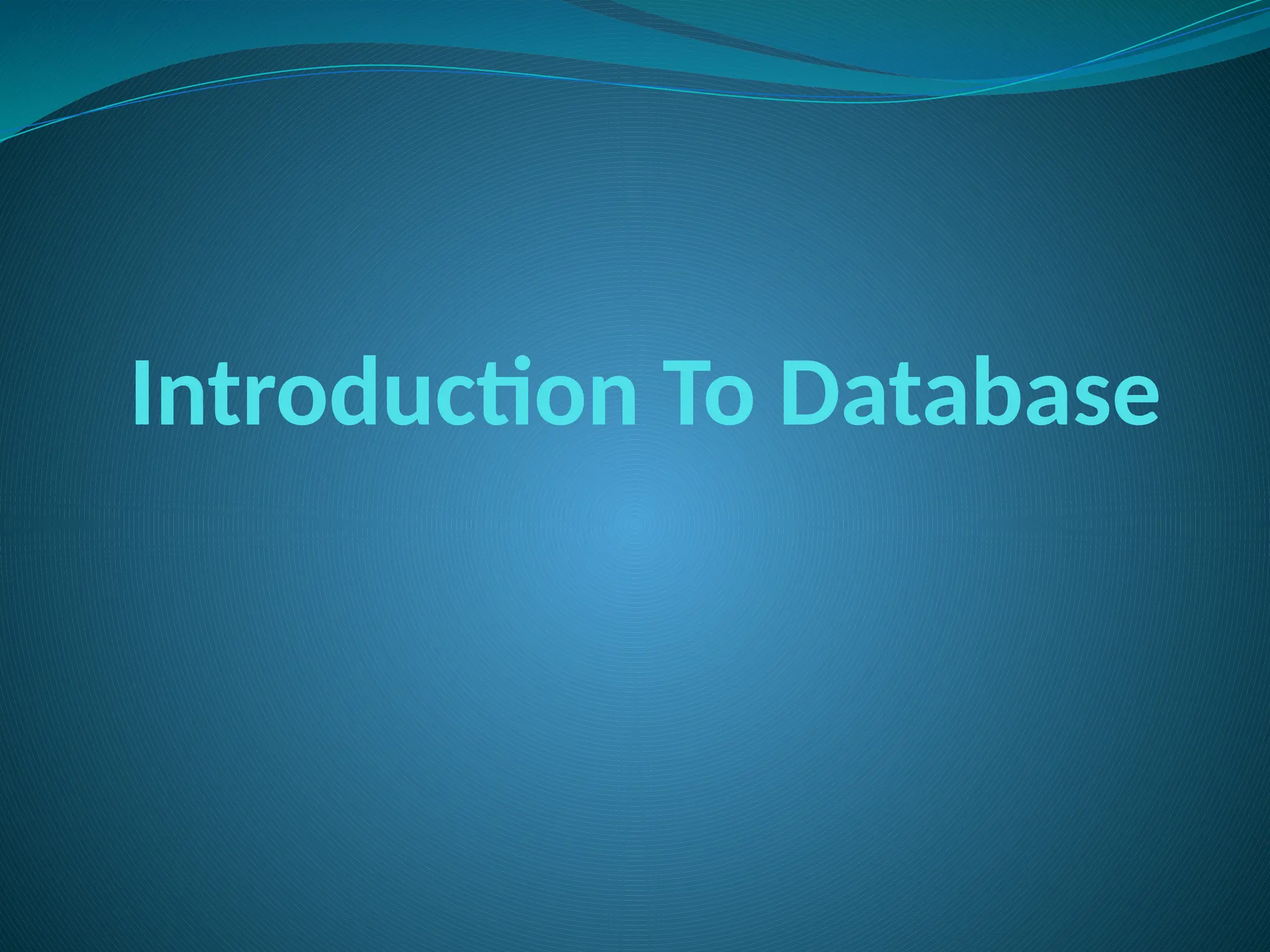 Introduction To Database